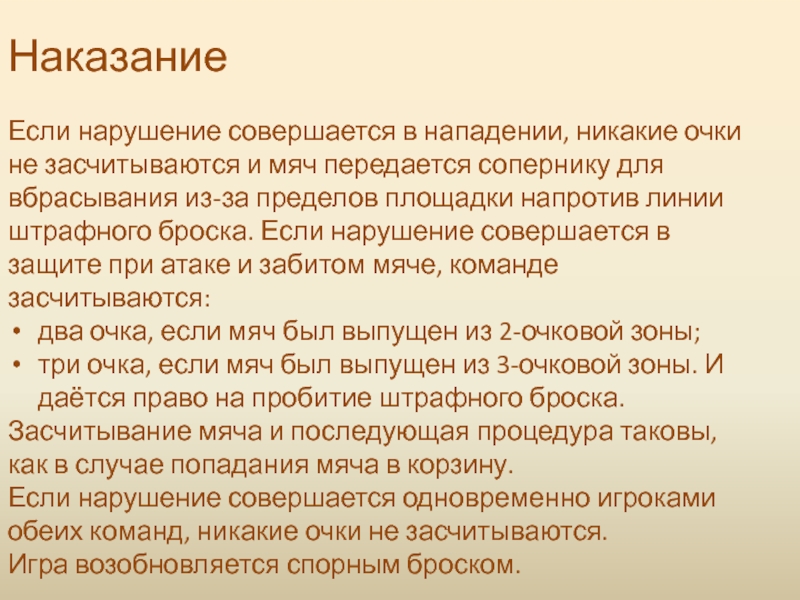 Наказание

Если нарушение совершается в нападении, никакие очки не засчитываются и мяч передается сопернику для вбрасывания из-за пределов площадки напротив линии штрафного броска. Если нарушение совершается в защите при атаке и забитом мяче, команде засчитываются:
• два очка, если мяч был выпущен из 2-очковой зоны;
• три очка, если мяч был выпущен из 3-очковой зоны. И даётся право на пробитие штрафного броска.
Засчитывание мяча и последующая процедура таковы, как в случае попадания мяча в корзину.
Если нарушение совершается одновременно игроками обеих команд, никакие очки не засчитываются.
Игра возобновляется спорным броском.